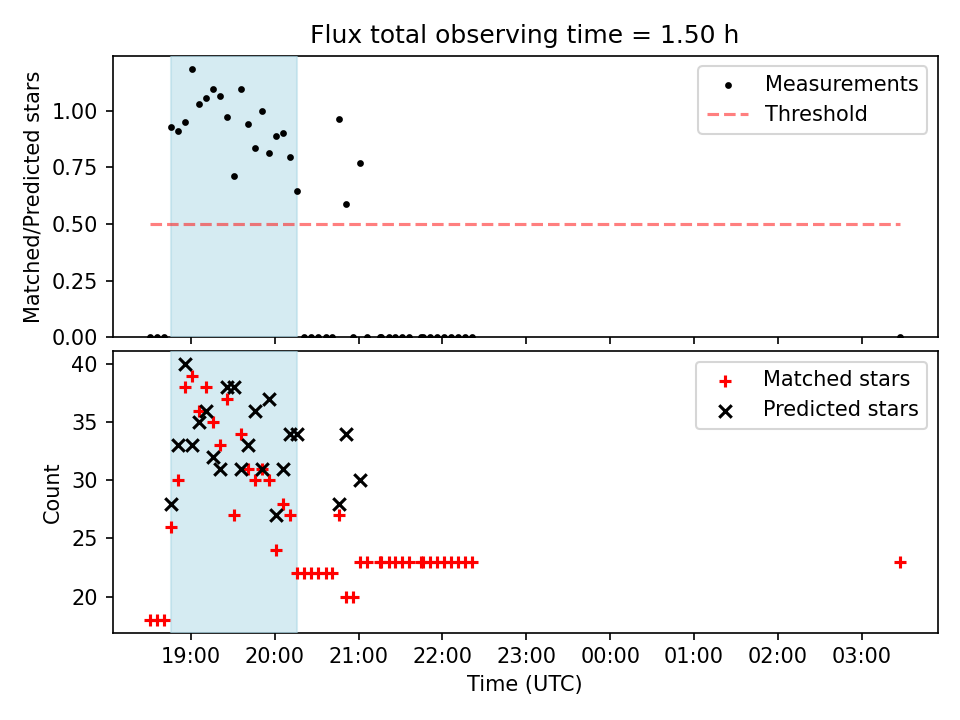 Flux total observing time = 1.50 h

Matched/Predicted stars

1.00
0.75
0.50
0.25
0.00

Measurements
Threshold

Count

40
35
30
25
20

Matched stars
Predicted stars

19:00 20:00 21:00 22:00 23:00 00:00 01:00 02:00 03:00

Time (UTC)